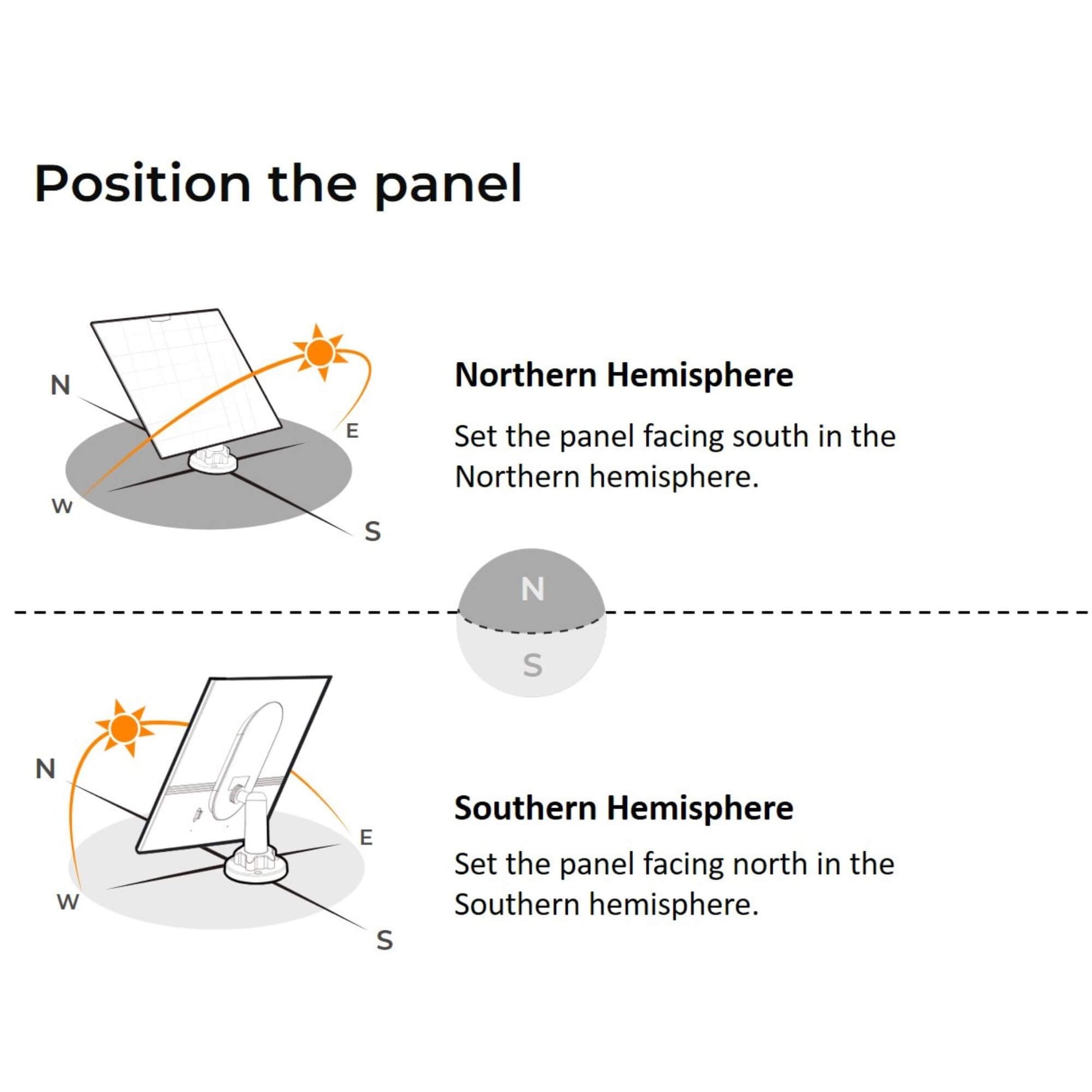 Position the panel

N

E

W

S

Northern Hemisphere

Set the panel facing south in the Northern hemisphere.

N

S

N

E

W

S

Southern Hemisphere

Set the panel facing north in the Southern hemisphere.